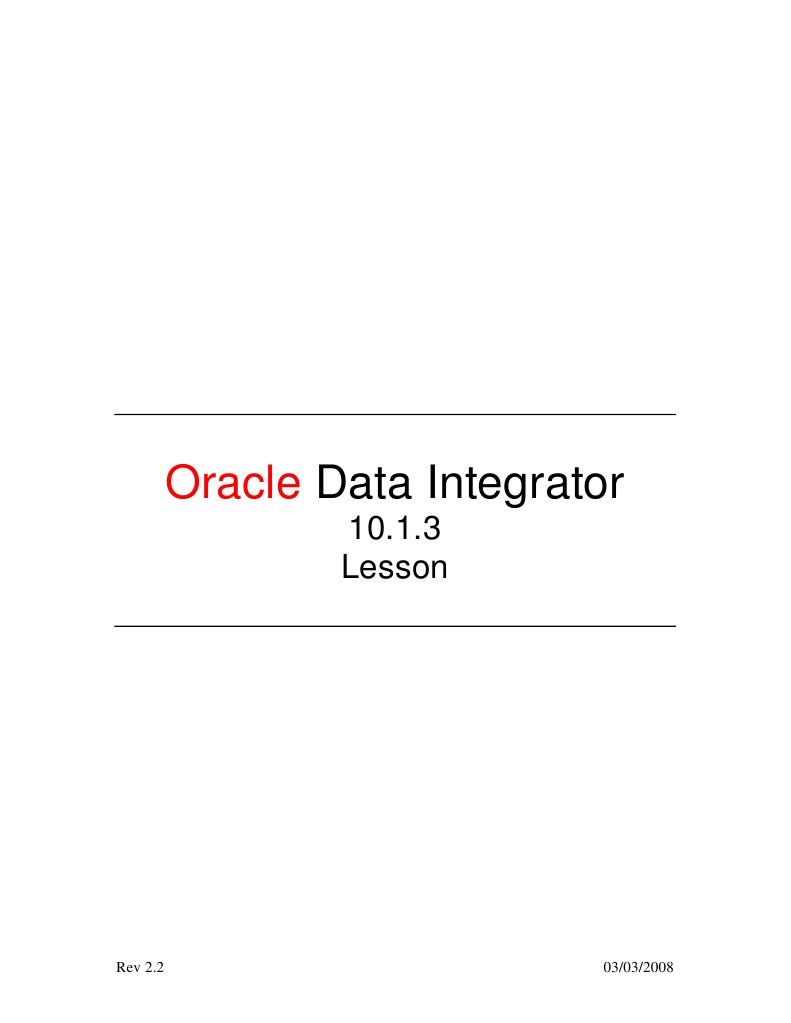 Oracle Data Integrator
10.1.3
Lesson

Rev 2.2

03/03/2008